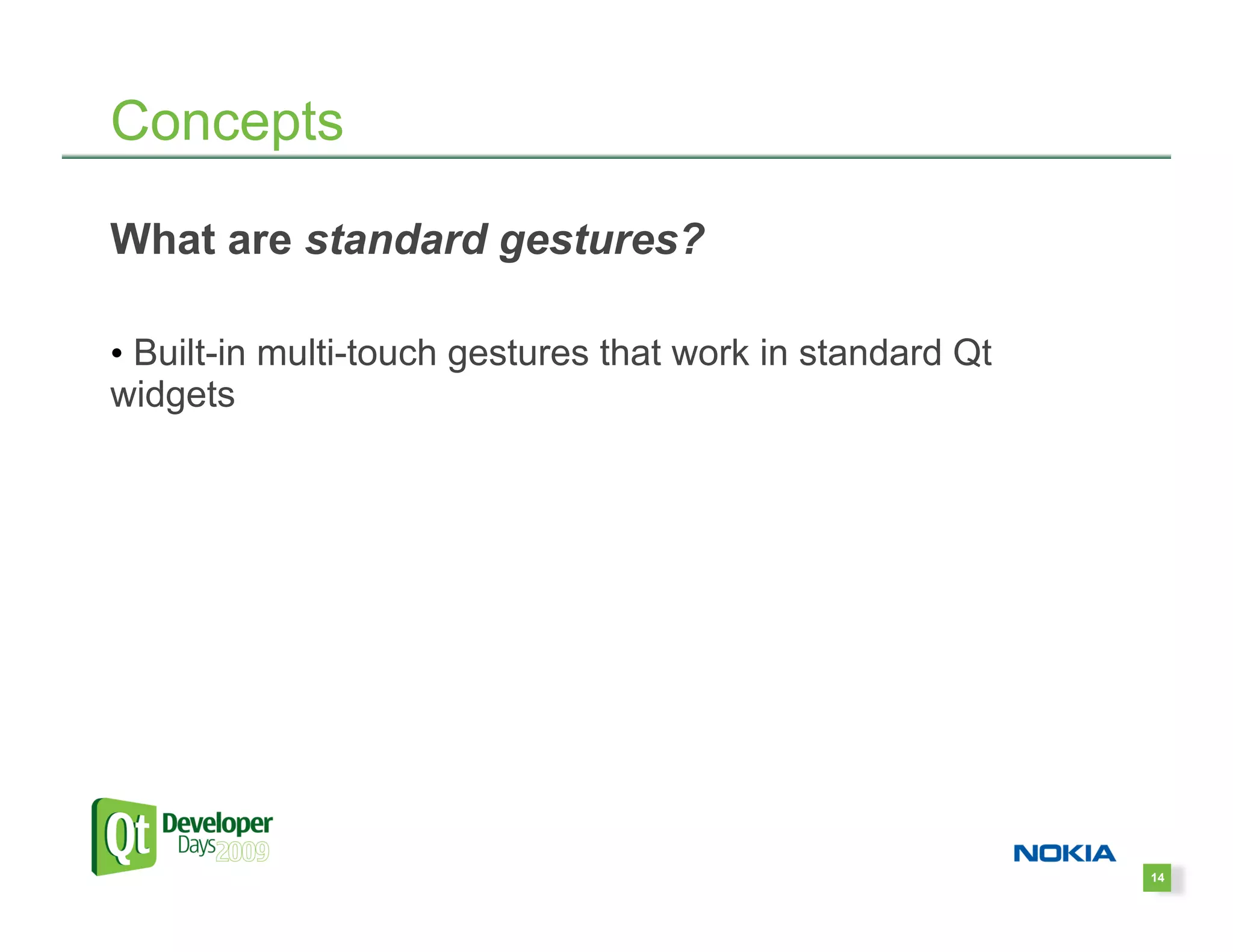 Concepts

What are standard gestures?

• Built-in multi-touch gestures that work in standard Qt widgets

Qt Developer Days 2009

NOKIA

14